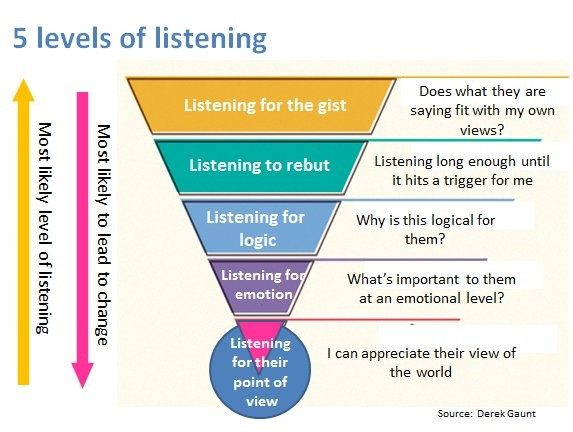 5 levels of listening

Most likely level of listening

Most likely to lead to change

Listening for the gist

Does what they are saying fit with my own views?

Listening to rebut

Listening long enough until it hits a trigger for me

Listening for logic

Why is this logical for them?

Listening for emotion

What's important to them at an emotional level?

Listening for their point of view

I can appreciate their view of the world

Source: Derek Gaunt